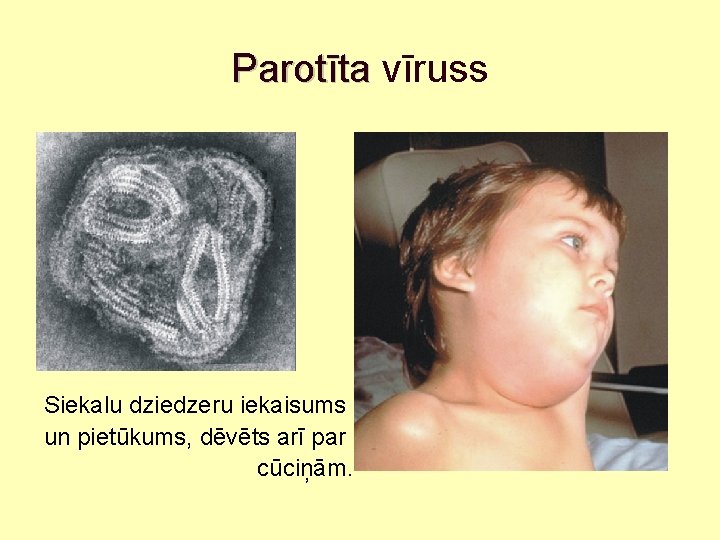 Parotīta vīruss

Siekalu dziedzeru iekaisums un pietūkums, dēvēts arī par cūciņām.